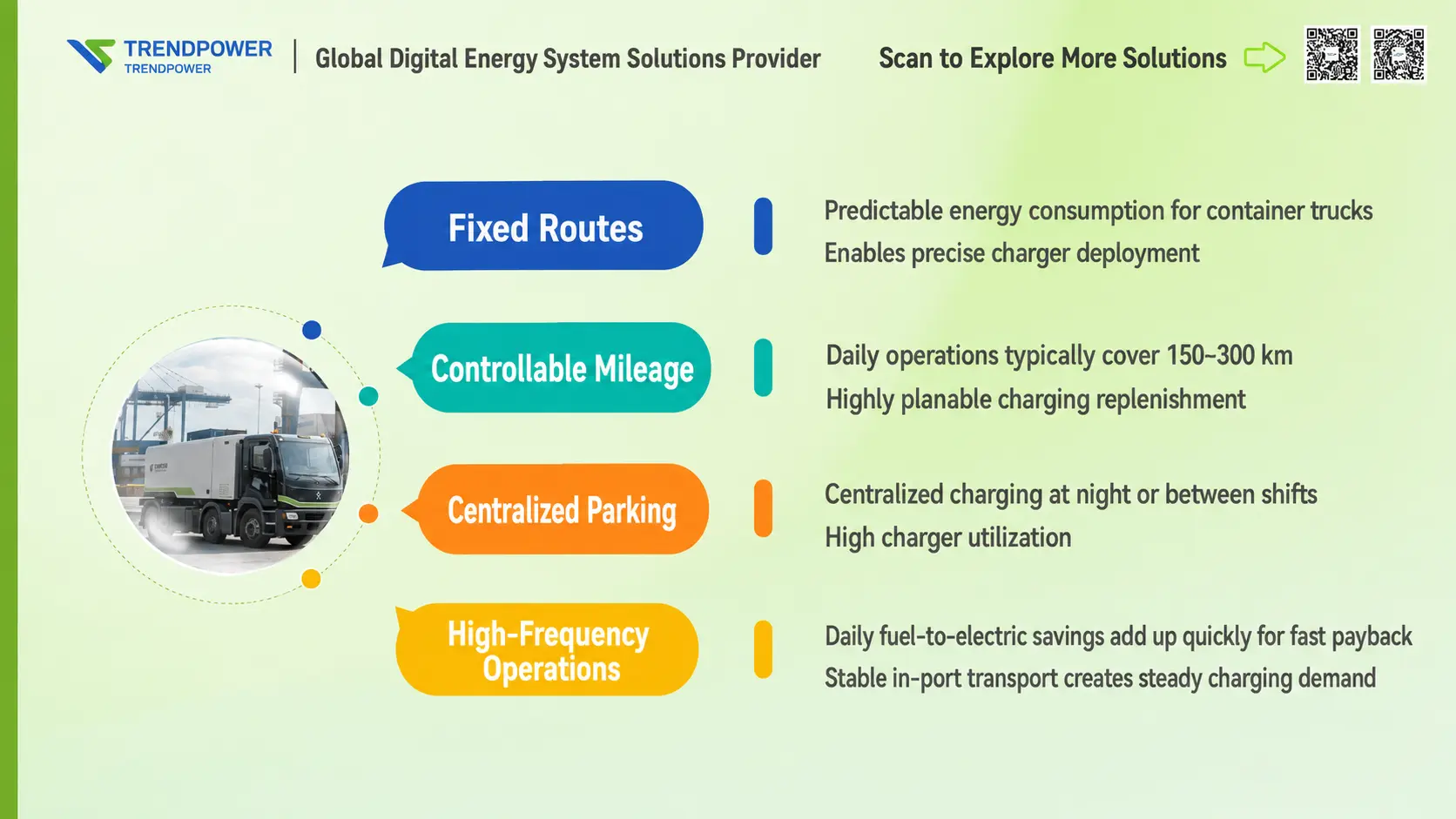 TRENDPOWER
TRENDPOWER
Global Digital Energy System Solutions Provider

Scan to Explore More Solutions

Fixed Routes

Predictable energy consumption for container trucks
Enables precise charger deployment

Controllable Mileage

Daily operations typically cover 150–300 km
Highly planable charging replenishment

Centralized Parking

Centralized charging at night or between shifts
High charger utilization

High-Frequency Operations

Daily fuel-to-electric savings add up quickly for fast payback
Stable in-port transport creates steady charging demand